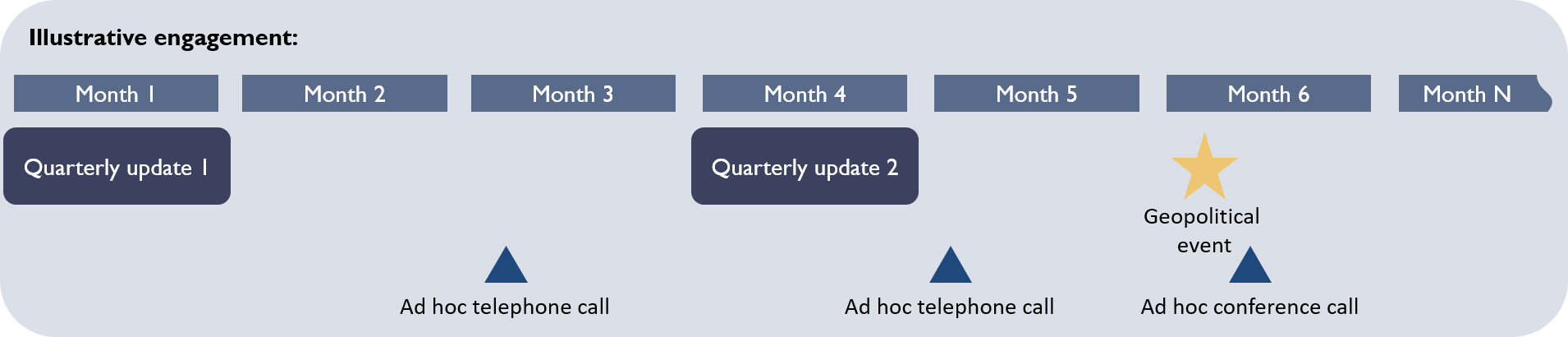 Illustrative engagement:

Month 1
Month 2
Month 3
Month 4
Month 5
Month 6
Month N

Quarterly update 1

Quarterly update 2

Geopolitical event

Ad hoc telephone call

Ad hoc telephone call

Ad hoc conference call